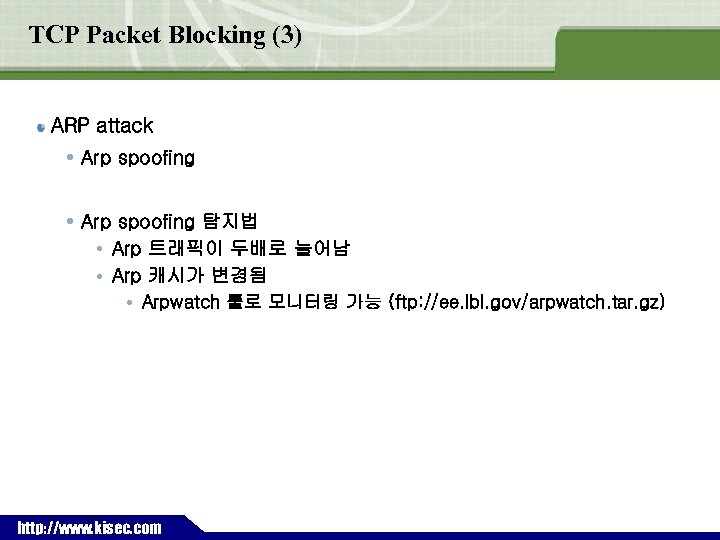 TCP Packet Blocking (3)

ARP attack

Arp spoofing

Arp spoofing 탐지법

Arp 트래픽이 두배로 늘어남

Arp 캐시가 변경됨

Arpwatch 툴로 모니터링 가능 (ftp://ee.lbl.gov/arpwatch.tar.gz)

http://www.kisec.com